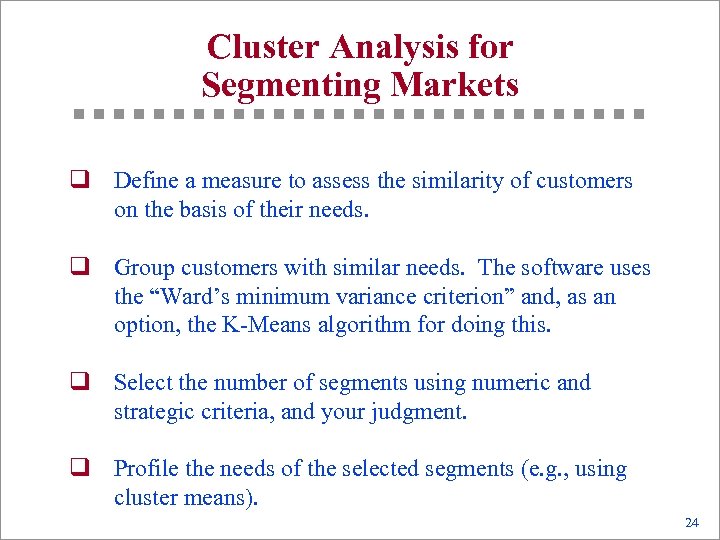 Cluster Analysis for Segmenting Markets

❑ Define a measure to assess the similarity of customers on the basis of their needs.

❑ Group customers with similar needs. The software uses the “Ward’s minimum variance criterion” and, as an option, the K-Means algorithm for doing this.

❑ Select the number of segments using numeric and strategic criteria, and your judgment.

❑ Profile the needs of the selected segments (e.g., using cluster means).

24